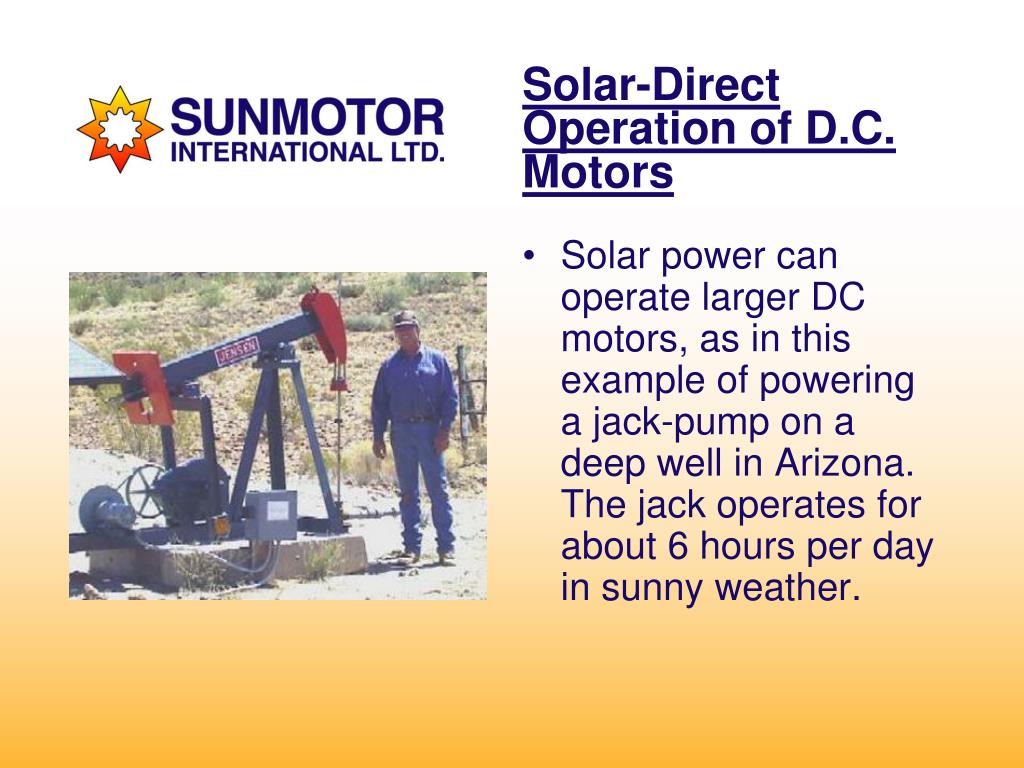 SUNMOTOR
INTERNATIONAL LTD.

Solar-Direct Operation of D.C. Motors

JENSEN

• Solar power can operate larger DC motors, as in this example of powering a jack-pump on a deep well in Arizona. The jack operates for about 6 hours per day in sunny weather.